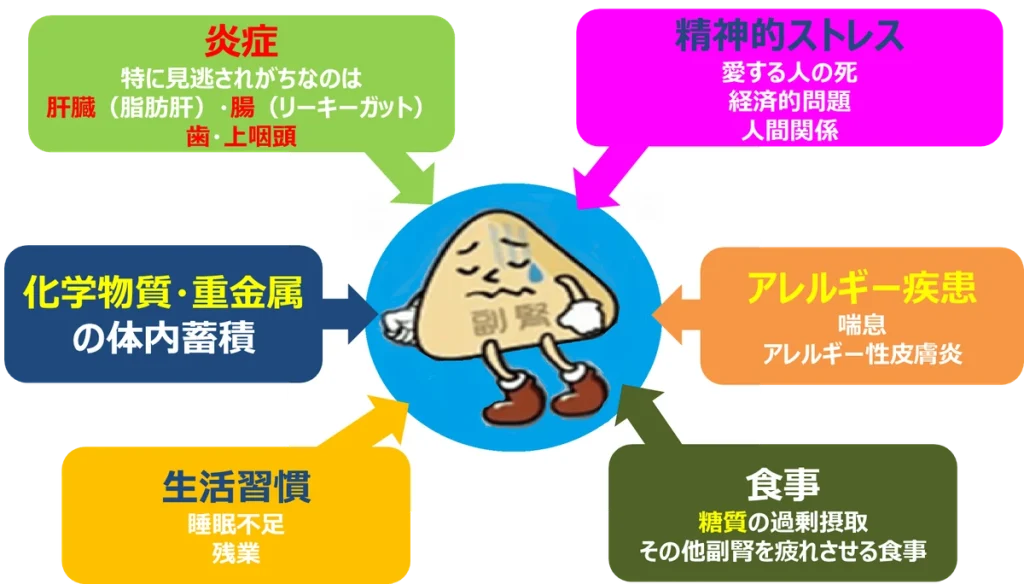 炎症
特に見逃されがちなのは
肝臓（脂肪肝）・腸（リーキーガット）
歯・上咽頭

精神的ストレス
愛する人の死
経済的問題
人間関係

化学物質・重金属
の体内蓄積

副腎

アレルギー疾患
喘息
アレルギー性皮膚炎

生活習慣
睡眠不足
残業

食事
糖質の過剰摂取
その他副腎を疲れさせる食事